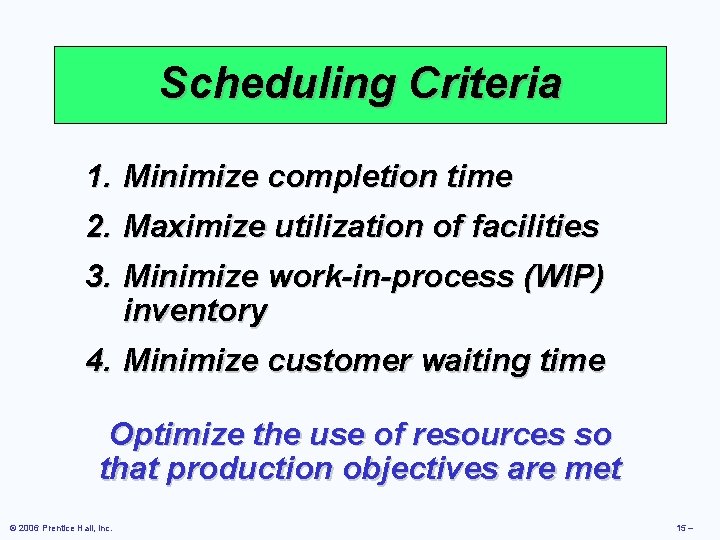 Scheduling Criteria

1. Minimize completion time
2. Maximize utilization of facilities
3. Minimize work-in-process (WIP) inventory
4. Minimize customer waiting time

Optimize the use of resources so that production objectives are met

© 2006 Prentice Hall, Inc.

15 –